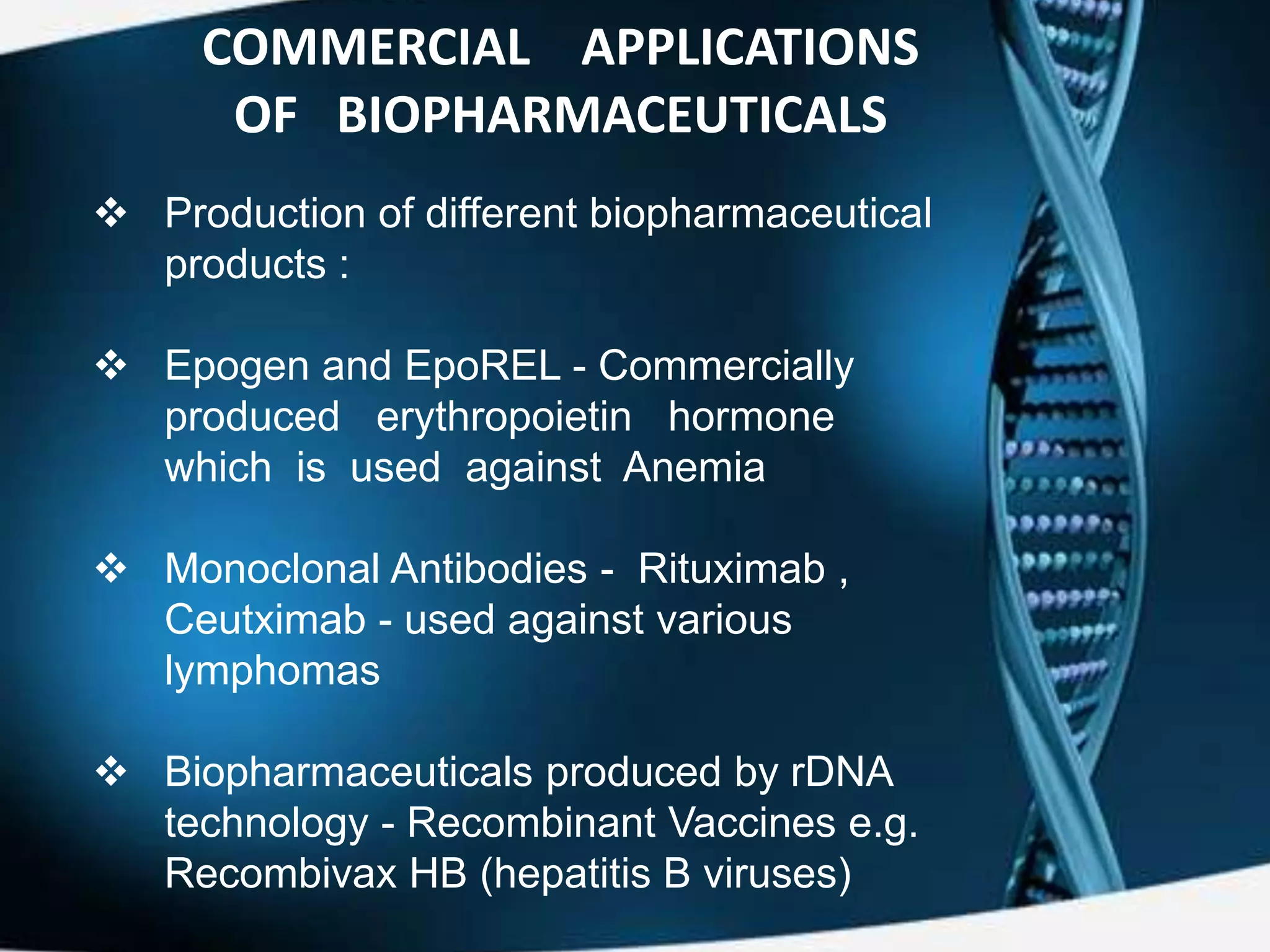 COMMERCIAL APPLICATIONS OF BIOPHARMACEUTICALS

❖ Production of different biopharmaceutical products :

❖ Epogen and EpoREL - Commercially produced erythropoietin hormone which is used against Anemia

❖ Monoclonal Antibodies - Rituximab , Ceutximab - used against various lymphomas

❖ Biopharmaceuticals produced by rDNA technology - Recombinant Vaccines e.g. Recombivax HB (hepatitis B viruses)